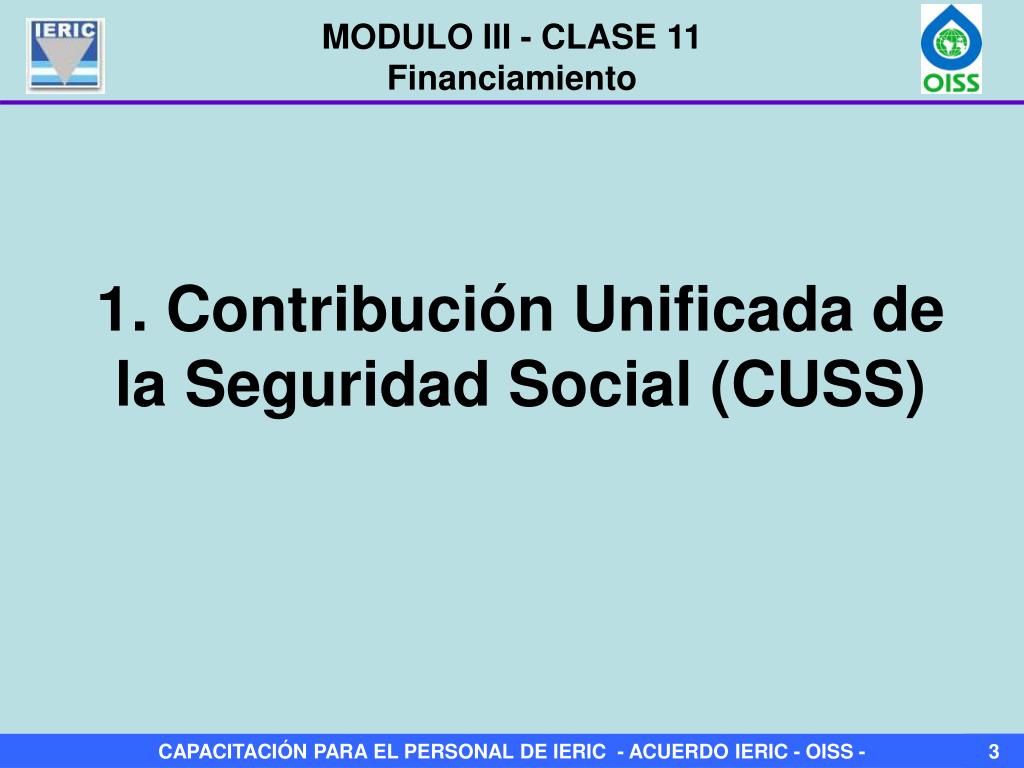 IERIC

MODULO III - CLASE 11
Financiamiento

OISS

1. Contribución Unificada de la Seguridad Social (CUSS)

CAPACITACIÓN PARA EL PERSONAL DE IERIC - ACUERDO IERIC - OISS -

3